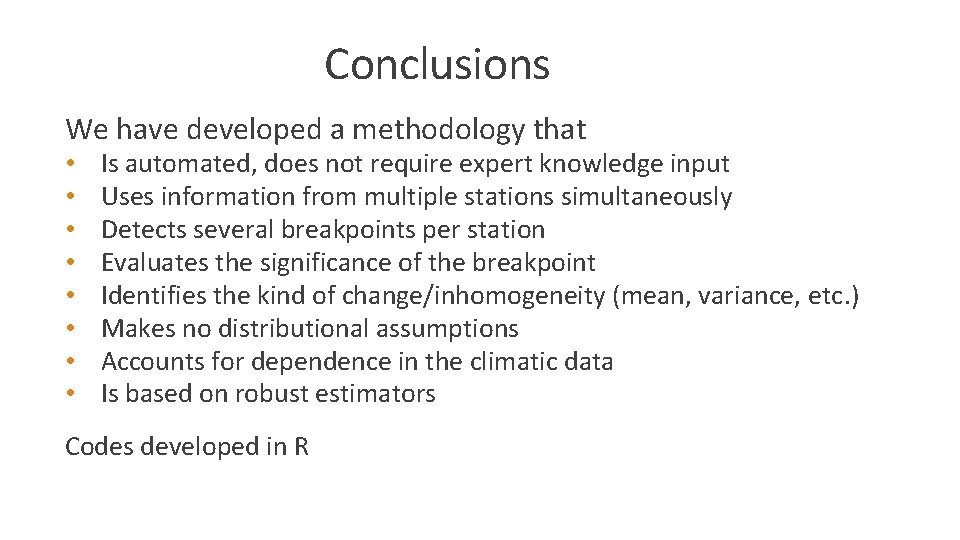 Conclusions

We have developed a methodology that
• Is automated, does not require expert knowledge input
• Uses information from multiple stations simultaneously
• Detects several breakpoints per station
• Evaluates the significance of the breakpoint
• Identifies the kind of change/inhomogeneity (mean, variance, etc.)
• Makes no distributional assumptions
• Accounts for dependence in the climatic data
• Is based on robust estimators

Codes developed in R